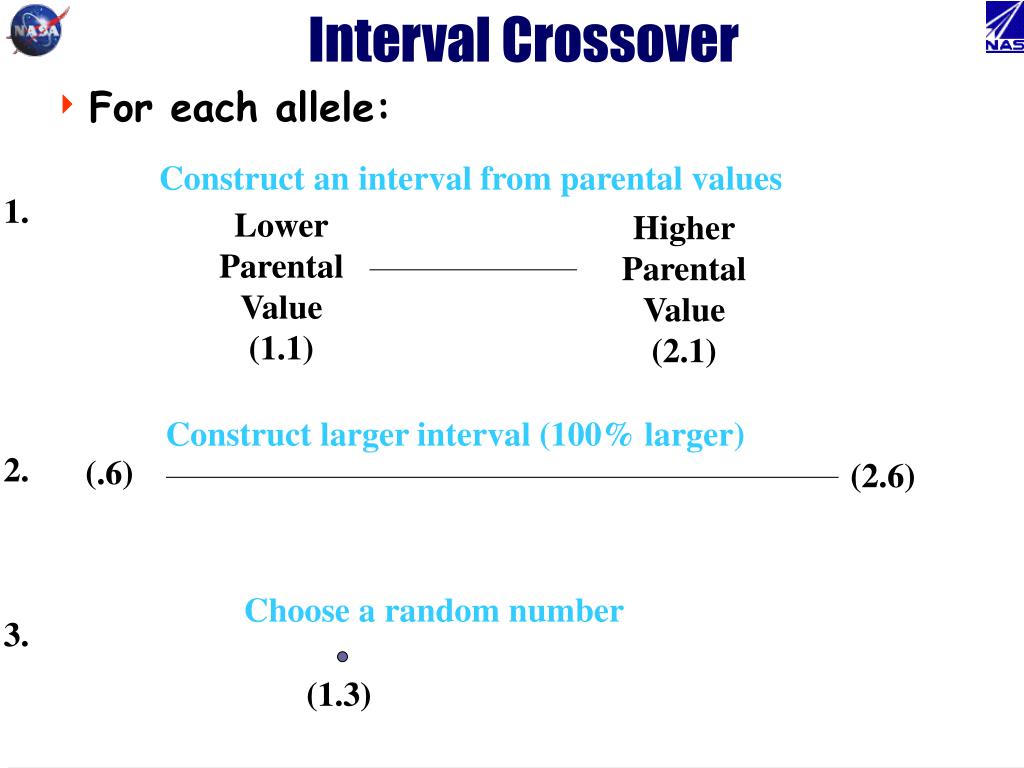 NASA

Interval Crossover

NAS

For each allele:

Construct an interval from parental values

1.

Lower Parental Value (1.1)

Higher Parental Value (2.1)

Construct larger interval (100% larger)

2.

(.6)

(2.6)

Choose a random number

3.

(1.3)